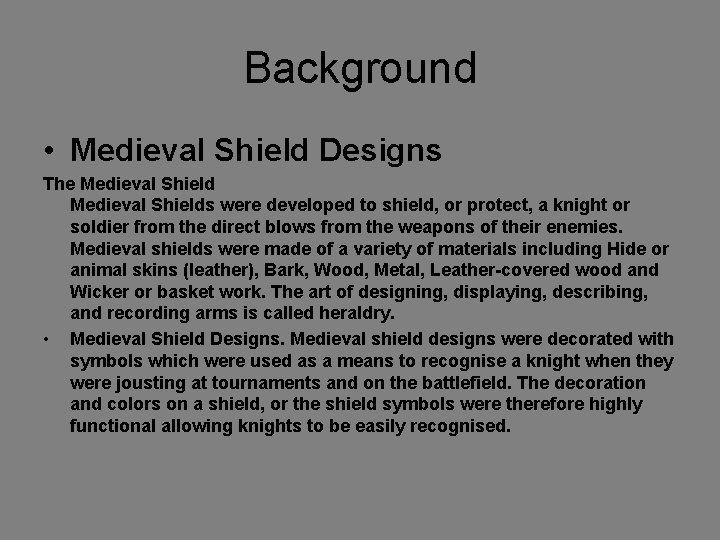 Background

• Medieval Shield Designs

The Medieval Shield
Medieval Shields were developed to shield, or protect, a knight or soldier from the direct blows from the weapons of their enemies. Medieval shields were made of a variety of materials including Hide or animal skins (leather), Bark, Wood, Metal, Leather-covered wood and Wicker or basket work. The art of designing, displaying, describing, and recording arms is called heraldry.

• Medieval Shield Designs. Medieval shield designs were decorated with symbols which were used as a means to recognise a knight when they were jousting at tournaments and on the battlefield. The decoration and colors on a shield, or the shield symbols were therefore highly functional allowing knights to be easily recognised.